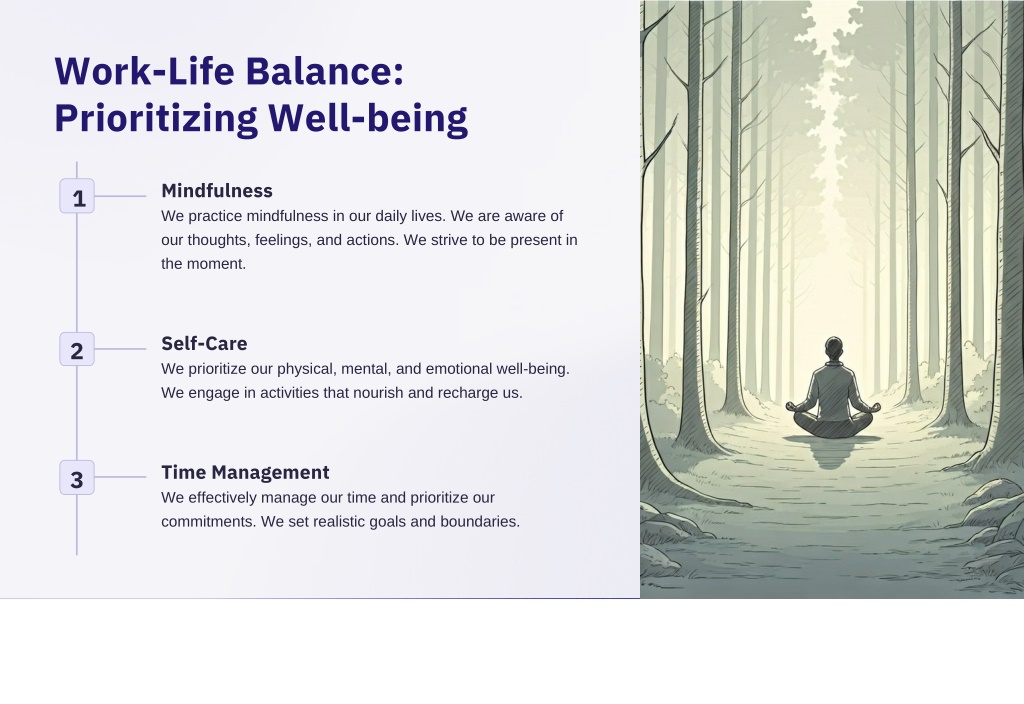 Work-Life Balance: Prioritizing Well-being

1

Mindfulness

We practice mindfulness in our daily lives. We are aware of our thoughts, feelings, and actions. We strive to be present in the moment.

2

Self-Care

We prioritize our physical, mental, and emotional well-being. We engage in activities that nourish and recharge us.

3

Time Management

We effectively manage our time and prioritize our commitments. We set realistic goals and boundaries.